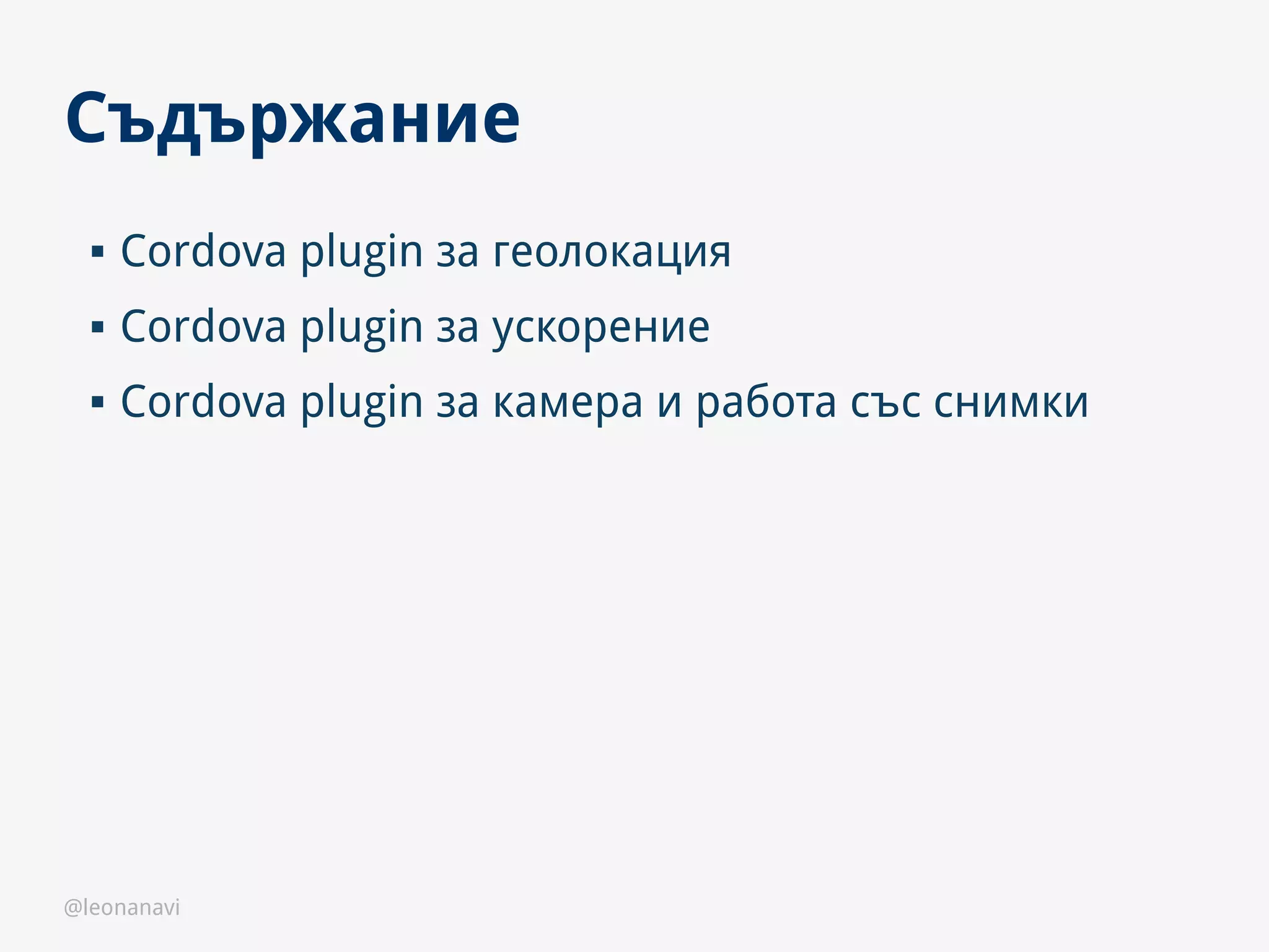 Съдържание

▪ Cordova plugin за геолокация
▪ Cordova plugin за ускорение
▪ Cordova plugin за камера и работа със снимки

@leonanavi